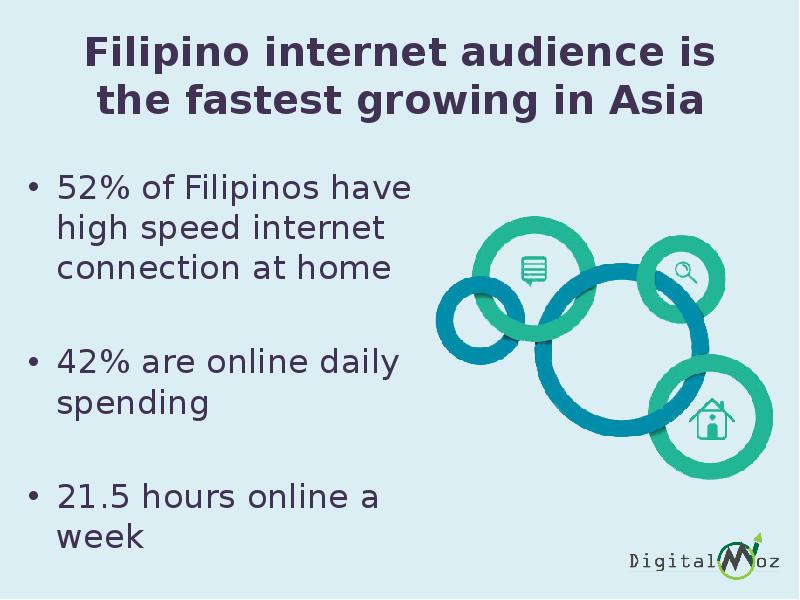 Filipino internet audience is the fastest growing in Asia

• 52% of Filipinos have high speed internet connection at home

• 42% are online daily spending

• 21.5 hours online a week

DigitalMoz